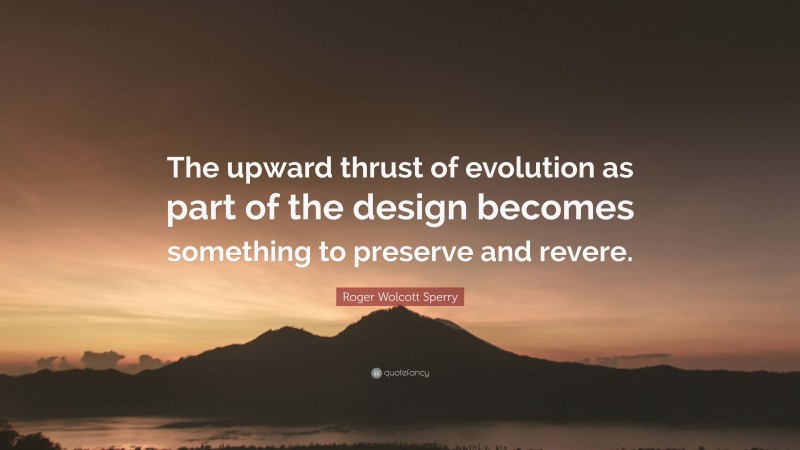 The upward thrust of evolution as part of the design becomes something to preserve and revere.

Roger Wolcott Sperry

quotefancy